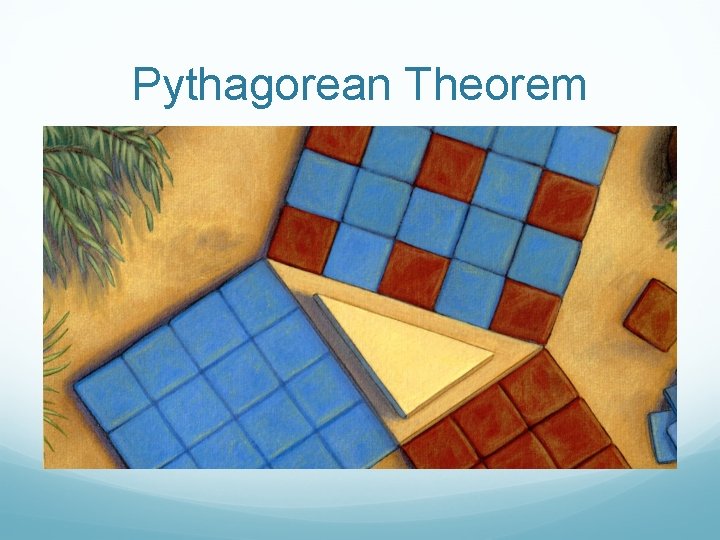 Pythagorean Theorem